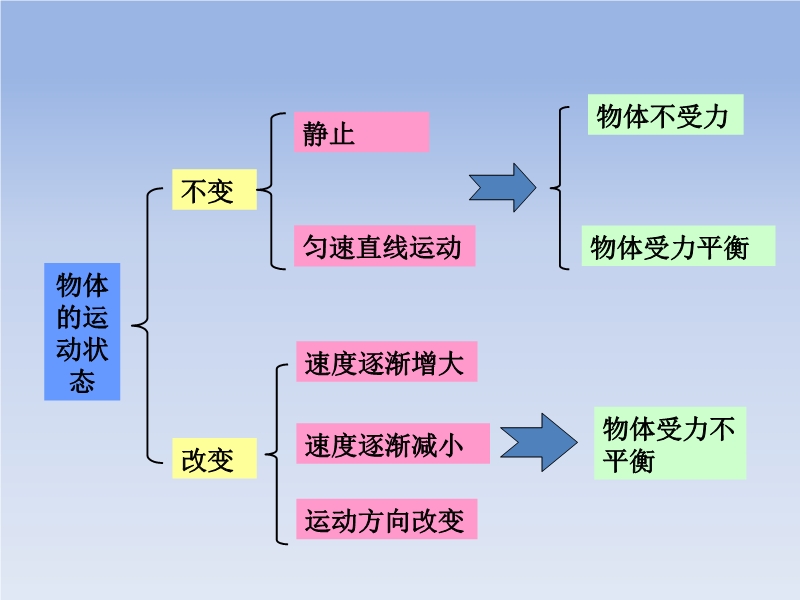 物体的运动状态

不变

静止

匀速直线运动

物体不受力

物体受力平衡

改变

速度逐渐增大

速度逐渐减小

运动方向改变

物体受力不平衡